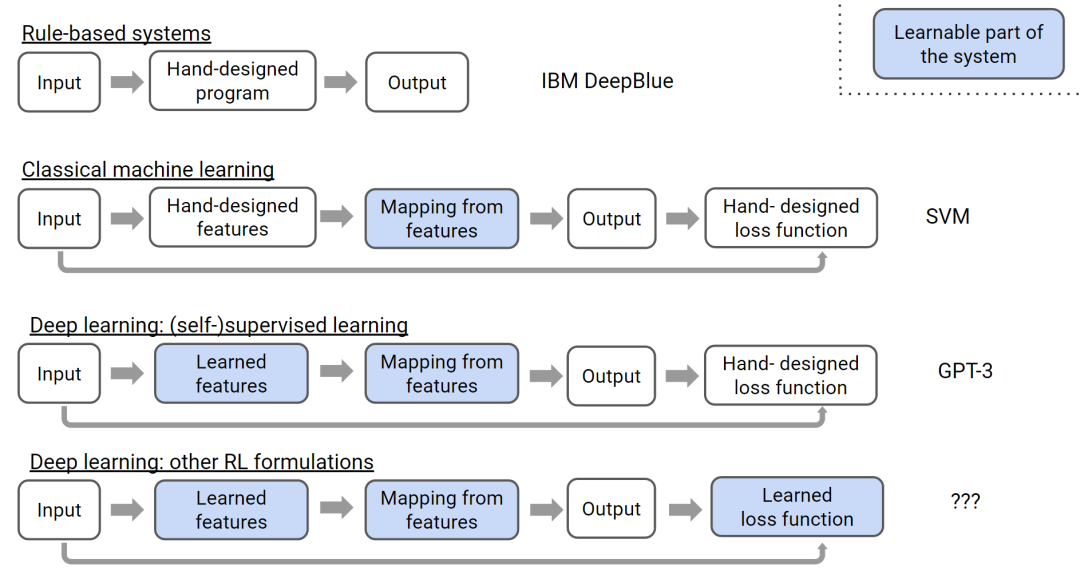 Rule-based systems

Input

Hand-designed program

Output

IBM DeepBlue

Learnable part of the system

Classical machine learning

Input

Hand-designed features

Mapping from features

Output

Hand- designed loss function

SVM

Deep learning: (self-)supervised learning

Input

Learned features

Mapping from features

Output

Hand- designed loss function

GPT-3

Deep learning: other RL formulations

Input

Learned features

Mapping from features

Output

Learned loss function

???